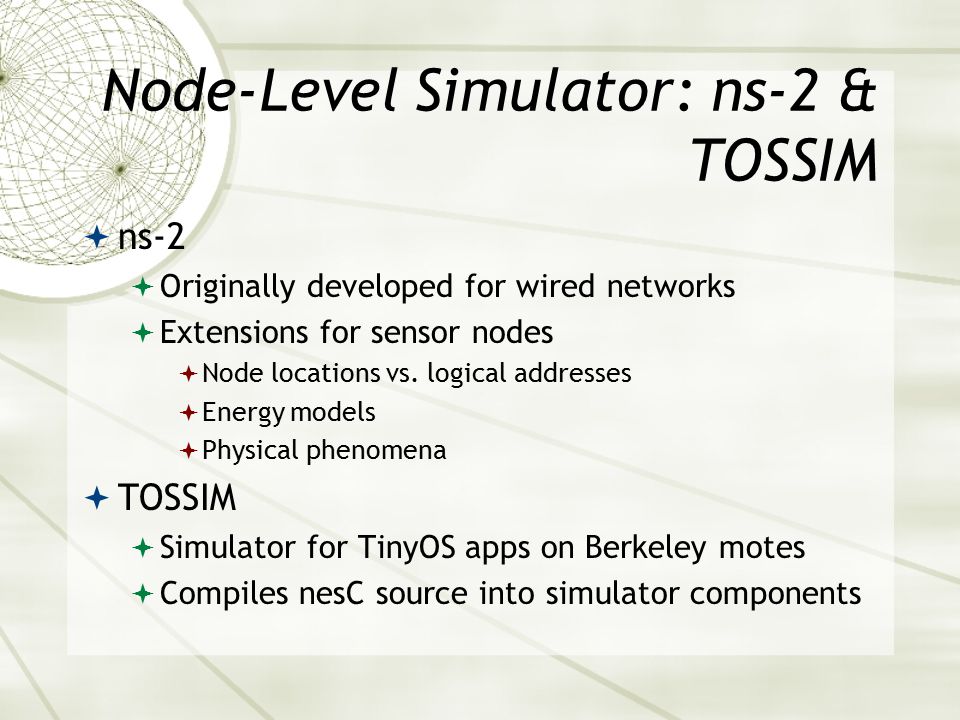 Node-Level Simulator: ns-2 & TOSSIM

ns-2
Originally developed for wired networks
Extensions for sensor nodes
Node locations vs. logical addresses
Energy models
Physical phenomena

TOSSIM
Simulator for TinyOS apps on Berkeley motes
Compiles nesC source into simulator components